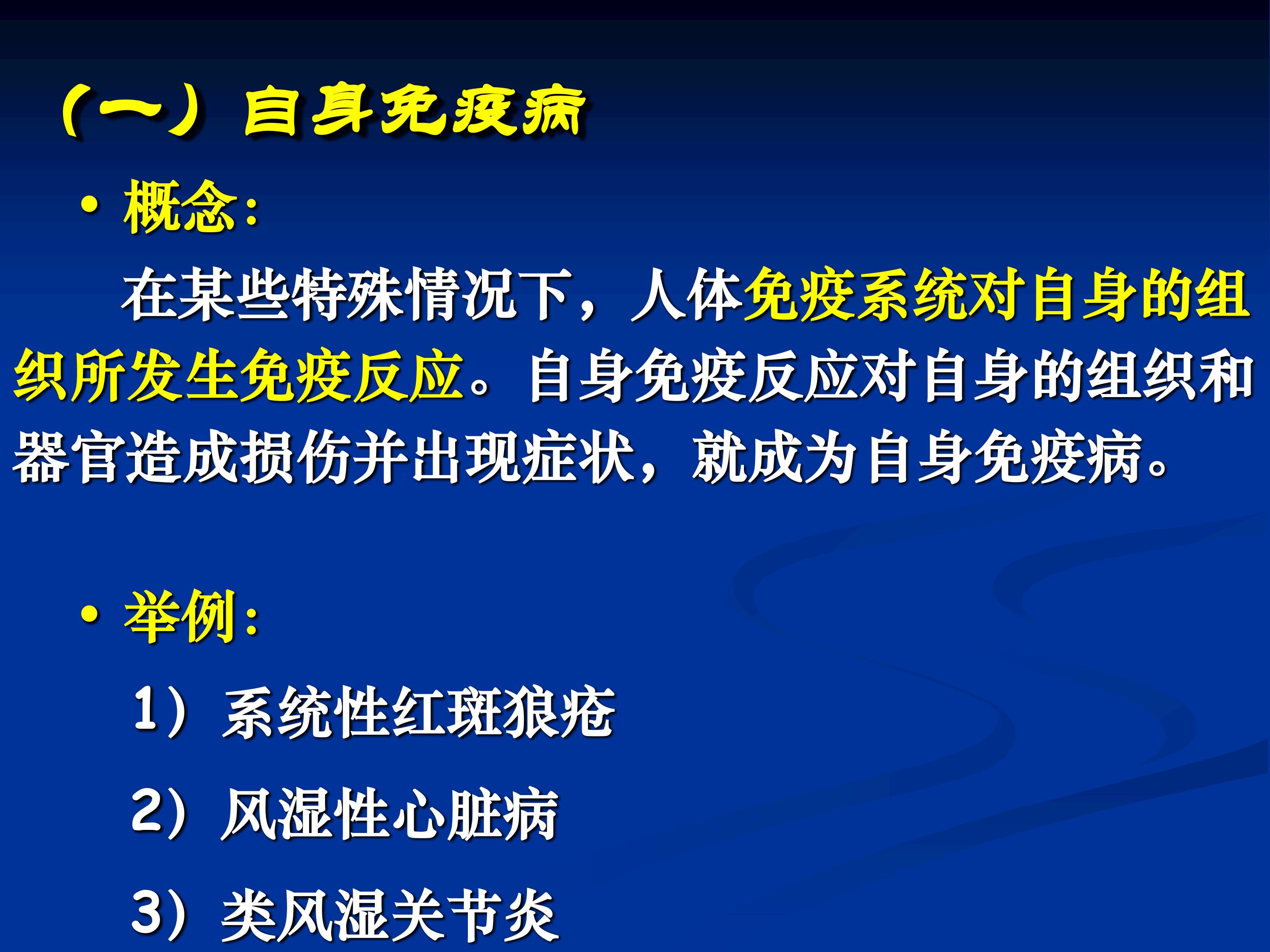 （一）自身免疫病

• 概念：

在某些特殊情况下，人体免疫系统对自身的组织所发生免疫反应。自身免疫反应对自身的组织和器官造成损伤并出现症状，就成为自身免疫病。

• 举例：

1）系统性红斑狼疮

2）风湿性心脏病

3）类风湿关节炎